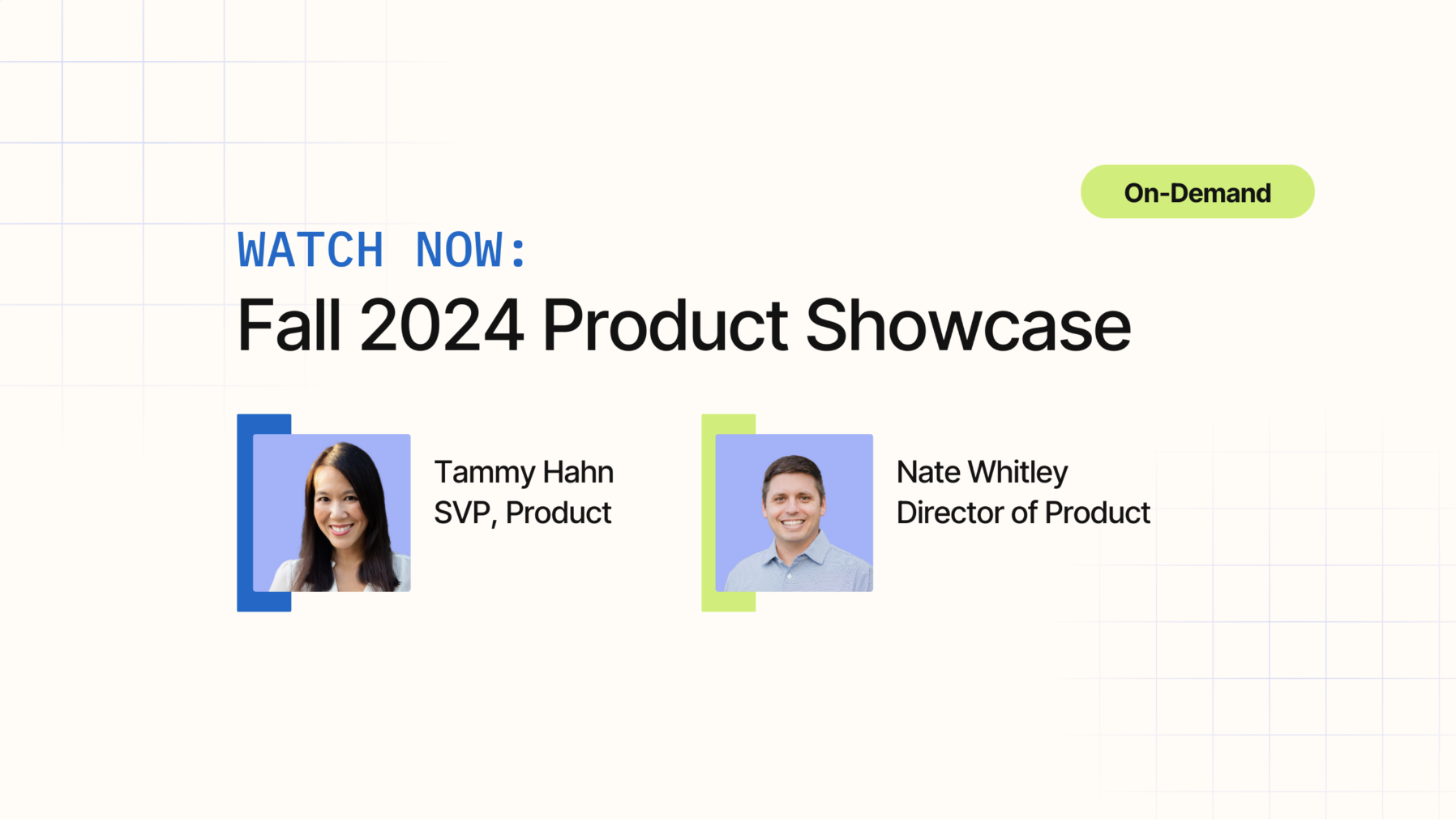 On-Demand

WATCH NOW:

Fall 2024 Product Showcase

Tammy Hahn
SVP, Product

Nate Whitley
Director of Product